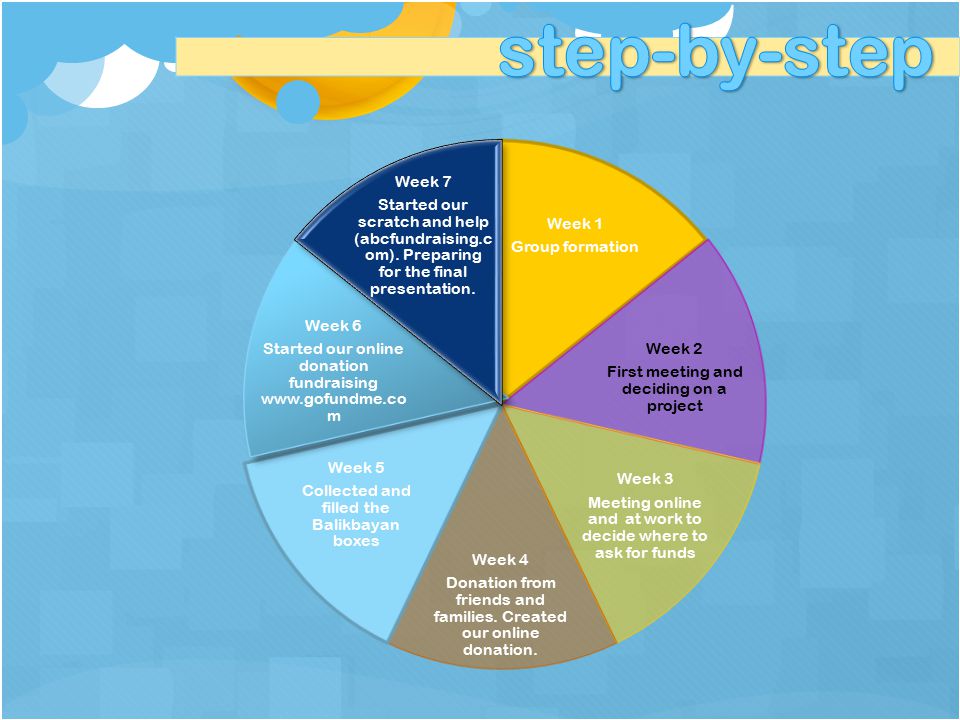 step-by-step

Week 1
Group formation

Week 2
First meeting and deciding on a project

Week 3
Meeting online and at work to decide where to ask for funds

Week 4
Donation from friends and families. Created our online donation.

Week 5
Collected and filled the Balikbayan boxes

Week 6
Started our online donation fundraising www.gofundme.com

Week 7
Started our scratch and help (abcfundraising.com). Preparing for the final presentation.